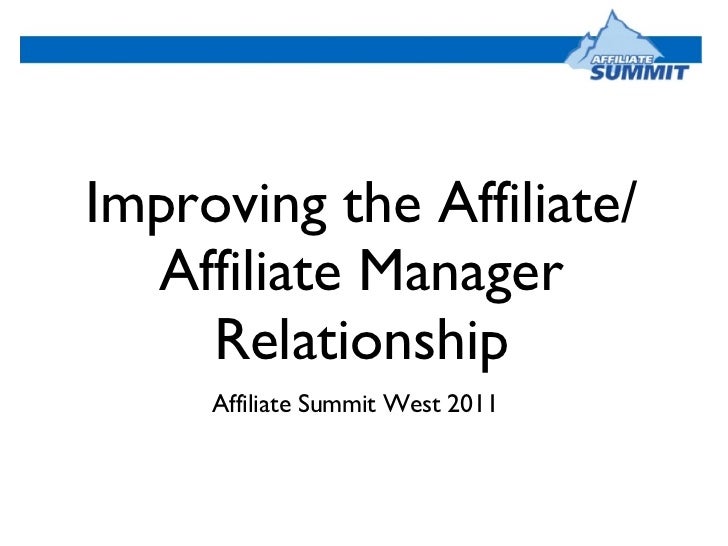 AFFILIATE SUMMIT

Improving the Affiliate/ Affiliate Manager Relationship

Affiliate Summit West 2011